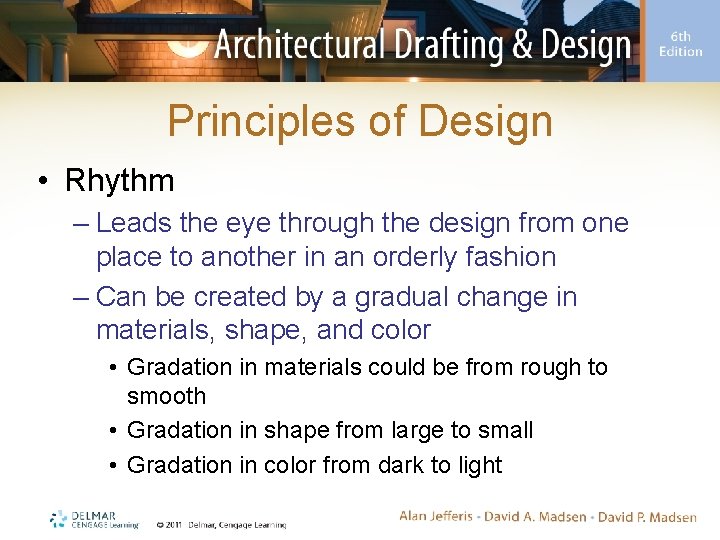 Architectural Drafting & Design

6th Edition

Principles of Design

• Rhythm

– Leads the eye through the design from one place to another in an orderly fashion

– Can be created by a gradual change in materials, shape, and color

• Gradation in materials could be from rough to smooth

• Gradation in shape from large to small

• Gradation in color from dark to light

DELMAR CENGAGE Learning

© 2011 Delmar, Cengage Learning

Alan Jefferis • David A. Madsen • David P. Madsen